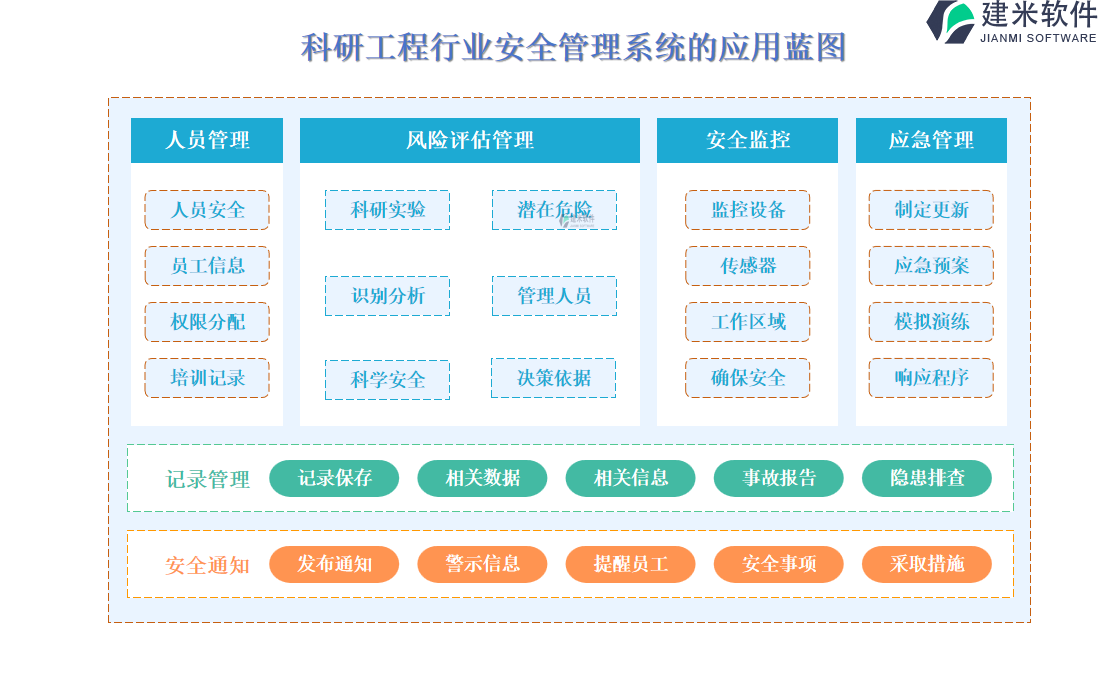 建米软件
JIANMI SOFTWARE

科研工程行业安全管理系统的应用蓝图

人员管理
人员安全
员工信息
权限分配
培训记录

风险评估管理
科研实验
潜在危险
识别分析
管理人员
科学安全
决策依据

安全监控
监控设备
传感器
工作区域
确保安全

应急管理
制定更新
应急预案
模拟演练
响应程序

记录管理
记录保存
相关数据
相关信息
事故报告
隐患排查

安全通知
发布通知
警示信息
提醒员工
安全事项
采取措施